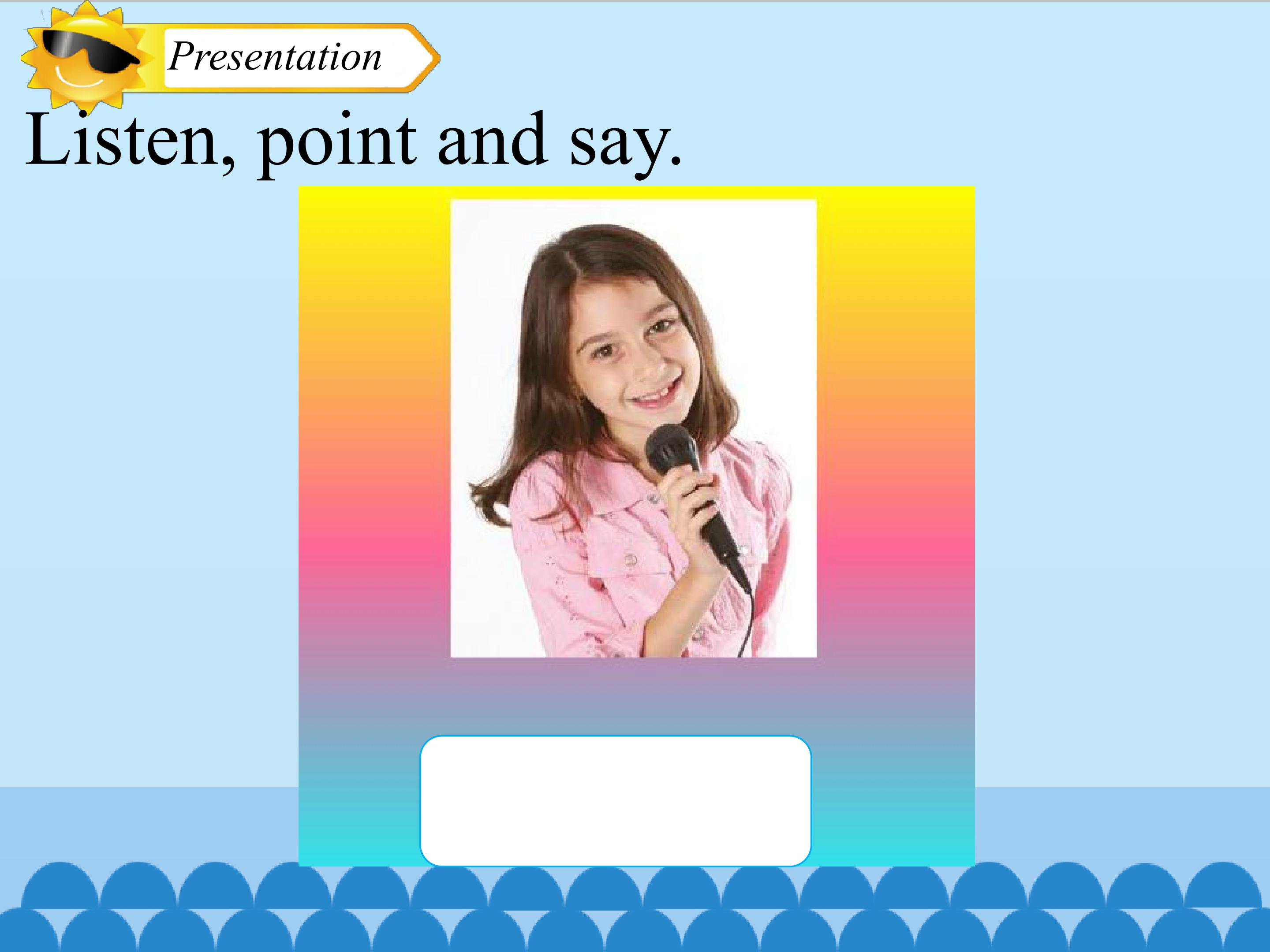 Presentation

Listen, point and say.